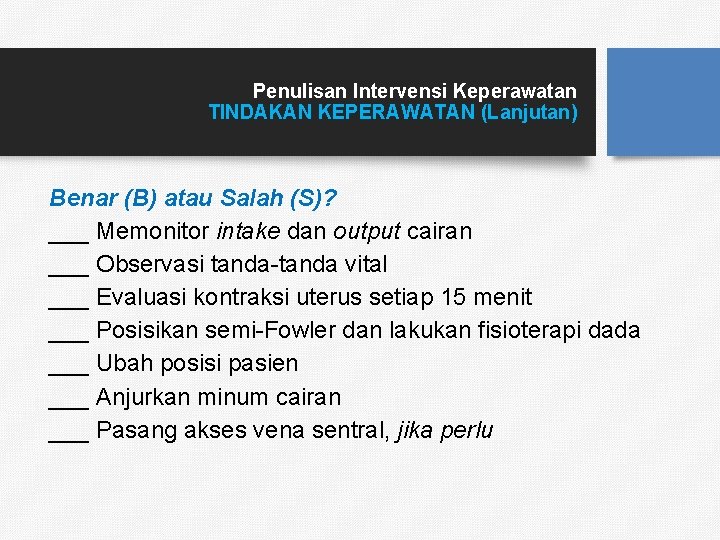 Penulisan Intervensi Keperawatan
TINDAKAN KEPERAWATAN (Lanjutan)

Benar (B) atau Salah (S)?
___ Memonitor intake dan output cairan
___ Observasi tanda-tanda vital
___ Evaluasi kontraksi uterus setiap 15 menit
___ Posisikan semi-Fowler dan lakukan fisioterapi dada
___ Ubah posisi pasien
___ Anjurkan minum cairan
___ Pasang akses vena sentral, jika perlu